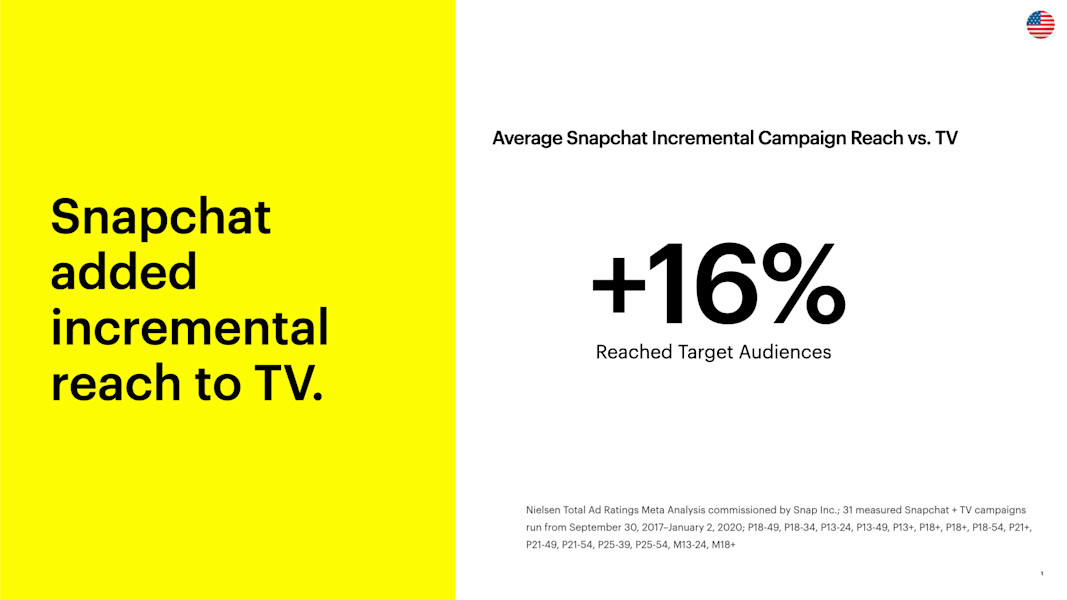 Snapchat added incremental reach to TV.

Average Snapchat Incremental Campaign Reach vs. TV

+16%

Reached Target Audiences

Nielsen Total Ad Ratings Meta Analysis commissioned by Snap Inc.; 31 measured Snapchat + TV campaigns run from September 30, 2017–January 2, 2020; P18-49, P18-34, P13-24, P13-49, P13+, P18+, P18+, P18-54, P21+, P21-49, P21-54, P25-39, P25-54, M13-24, M18+

1